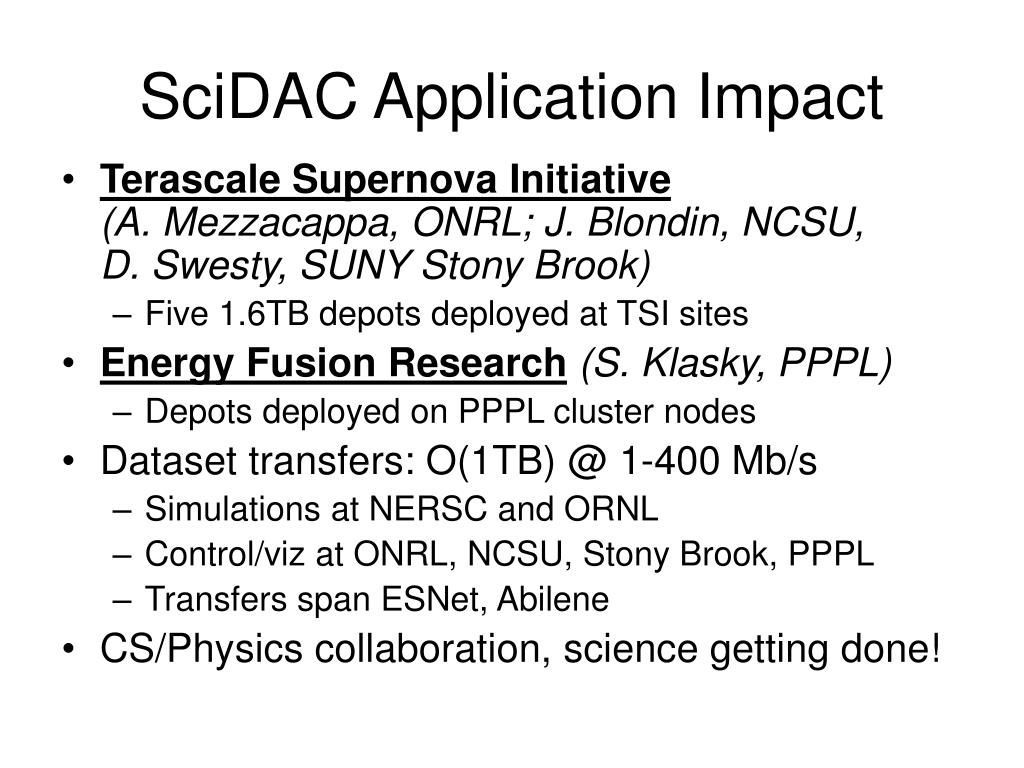 SciDAC Application Impact

• Terascale Supernova Initiative
(A. Mezzacappa, ONRL; J. Blondin, NCSU, D. Swesty, SUNY Stony Brook)
– Five 1.6TB depots deployed at TSI sites
• Energy Fusion Research (S. Klasky, PPPL)
– Depots deployed on PPPL cluster nodes
• Dataset transfers: O(1TB) @ 1-400 Mb/s
– Simulations at NERSC and ORNL
– Control/viz at ONRL, NCSU, Stony Brook, PPPL
– Transfers span ESNet, Abilene
• CS/Physics collaboration, science getting done!